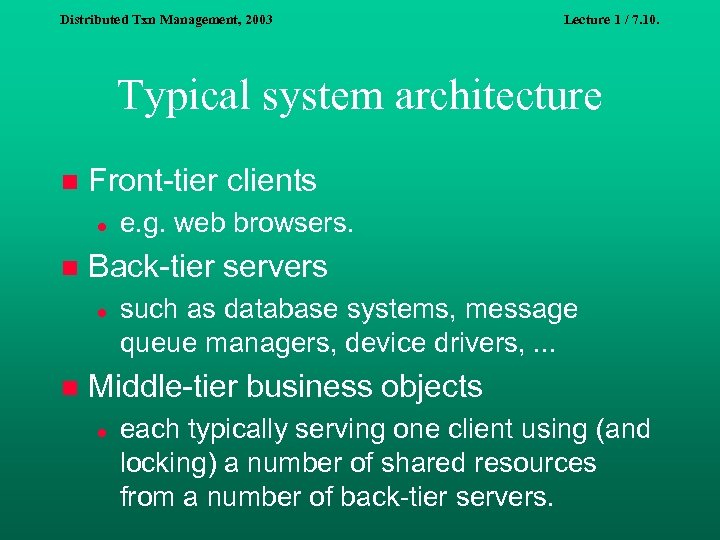 Distributed Txn Management, 2003

Lecture 1 / 7.10.

Typical system architecture

Front-tier clients

e.g. web browsers.

Back-tier servers

such as database systems, message queue managers, device drivers, ...

Middle-tier business objects

each typically serving one client using (and locking) a number of shared resources from a number of back-tier servers.